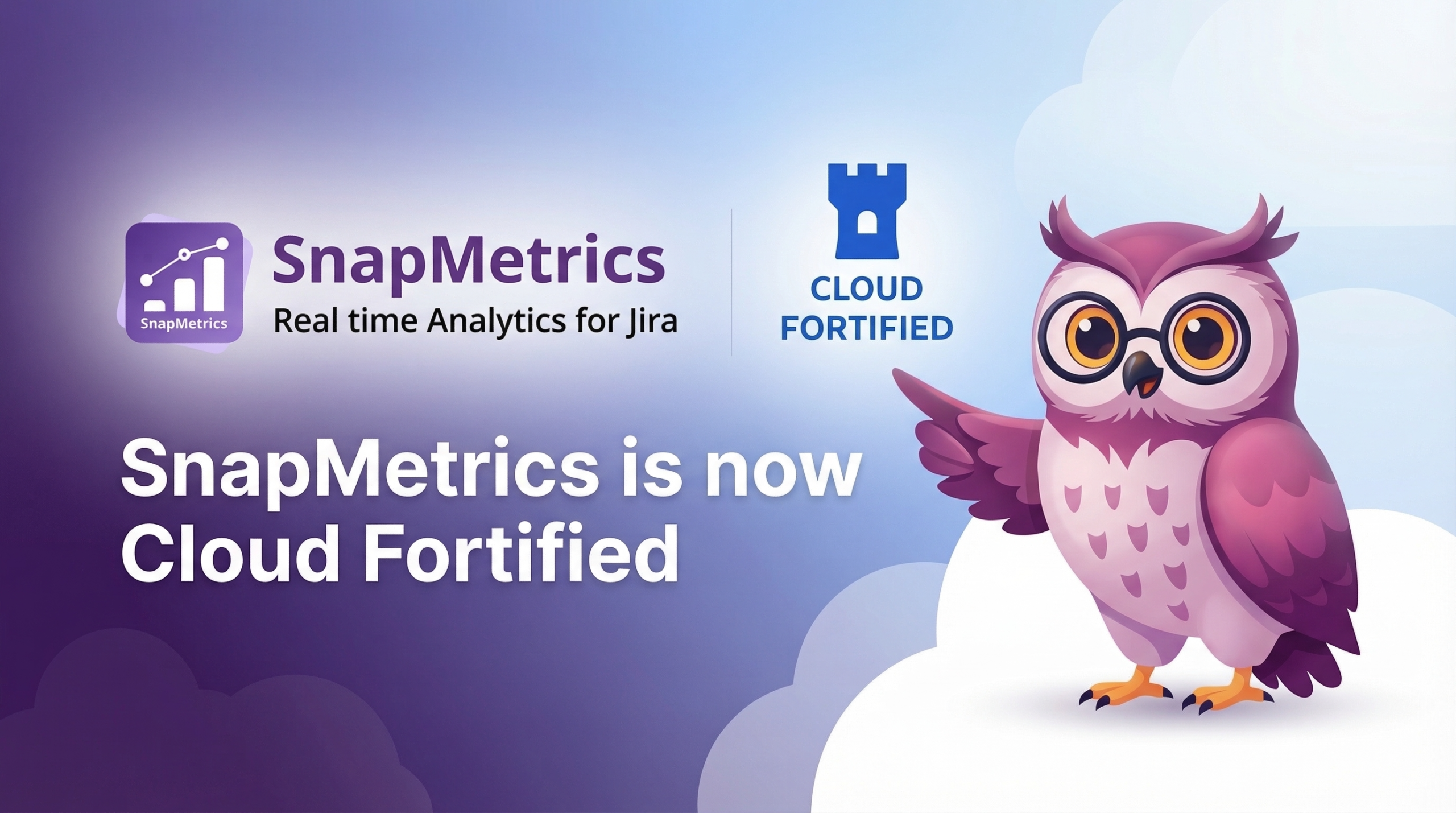 SnapMetrics

SnapMetrics
Real time Analytics for Jira

CLOUD
FORTIFIED

SnapMetrics is now
Cloud Fortified